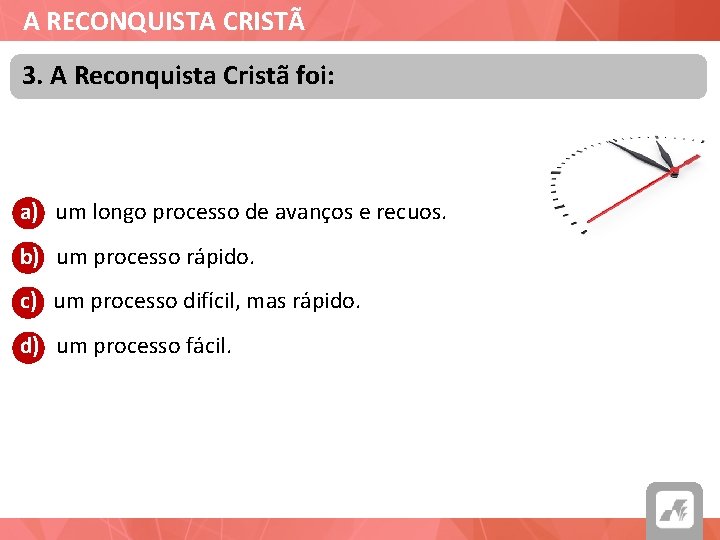 A RECONQUISTA CRISTÃ

3. A Reconquista Cristã foi:

a) um longo processo de avanços e recuos.

b) um processo rápido.

c) um processo difícil, mas rápido.

d) um processo fácil.